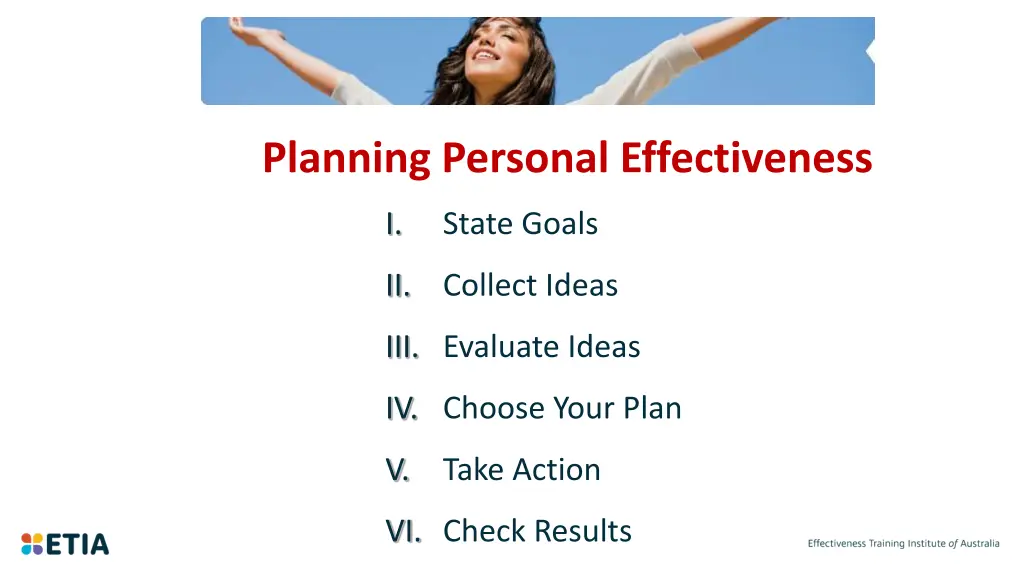 Planning Personal Effectiveness

I. State Goals

II. Collect Ideas

III. Evaluate Ideas

IV. Choose Your Plan

V. Take Action

VI. Check Results

ETIA

Effectiveness Training Institute of Australia